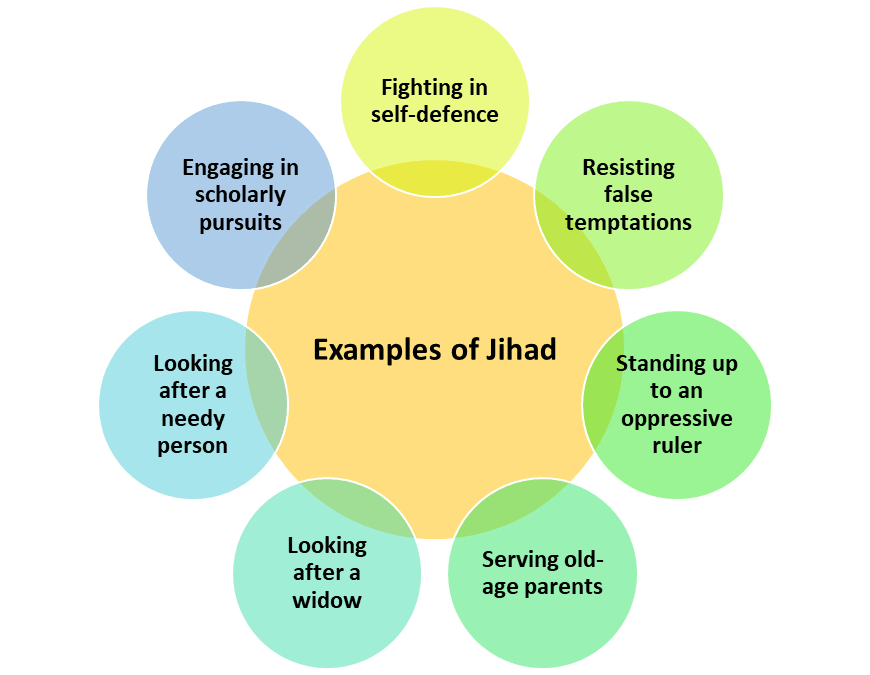 Examples of Jihad

Fighting in self-defence

Resisting false temptations

Standing up to an oppressive ruler

Serving old-age parents

Looking after a widow

Looking after a needy person

Engaging in scholarly pursuits